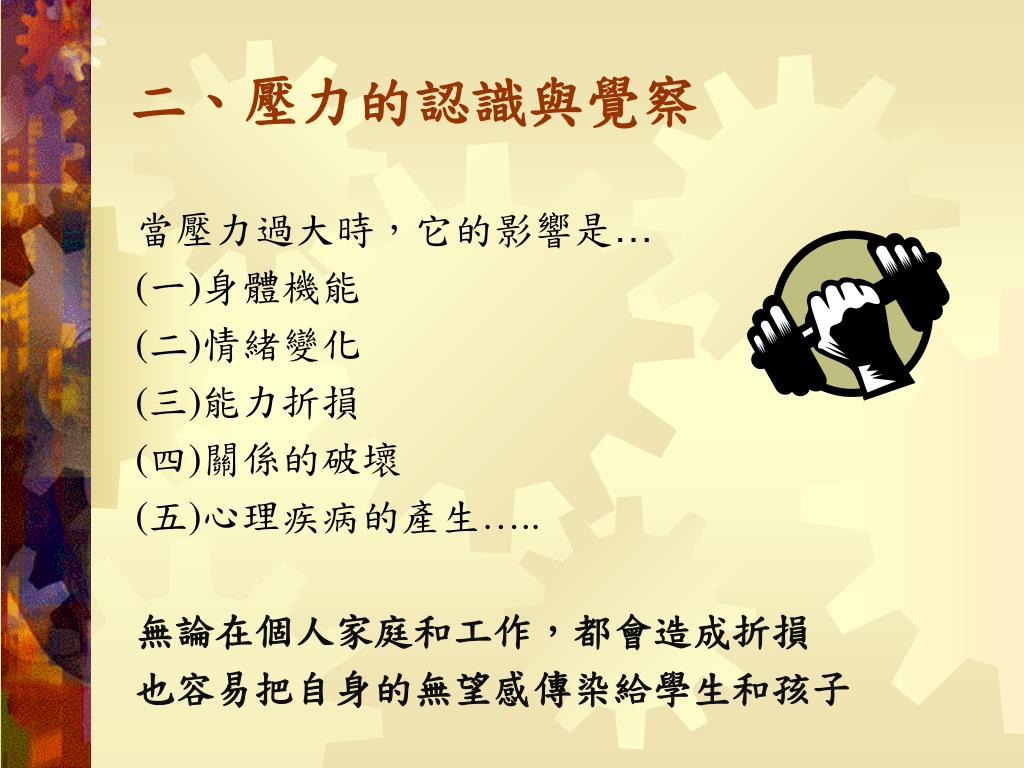 二、壓力的認識與覺察

當壓力過大時，它的影響是…
(一)身體機能
(二)情緒變化
(三)能力折損
(四)關係的破壞
(五)心理疾病的產生…..

無論在個人家庭和工作，都會造成折損
也容易把自身的無望感傳染給學生和孩子